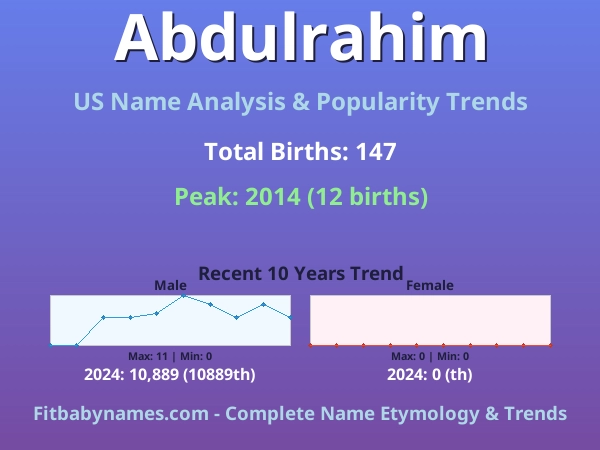 Abdulrahim

US Name Analysis & Popularity Trends

Total Births: 147

Peak: 2014 (12 births)

Recent 10 Years Trend

Male

Max: 11 | Min: 0

2024: 10,889 (10889th)

Female

Max: 0 | Min: 0

2024: 0 (th)

Fitbabynames.com - Complete Name Etymology & Trends